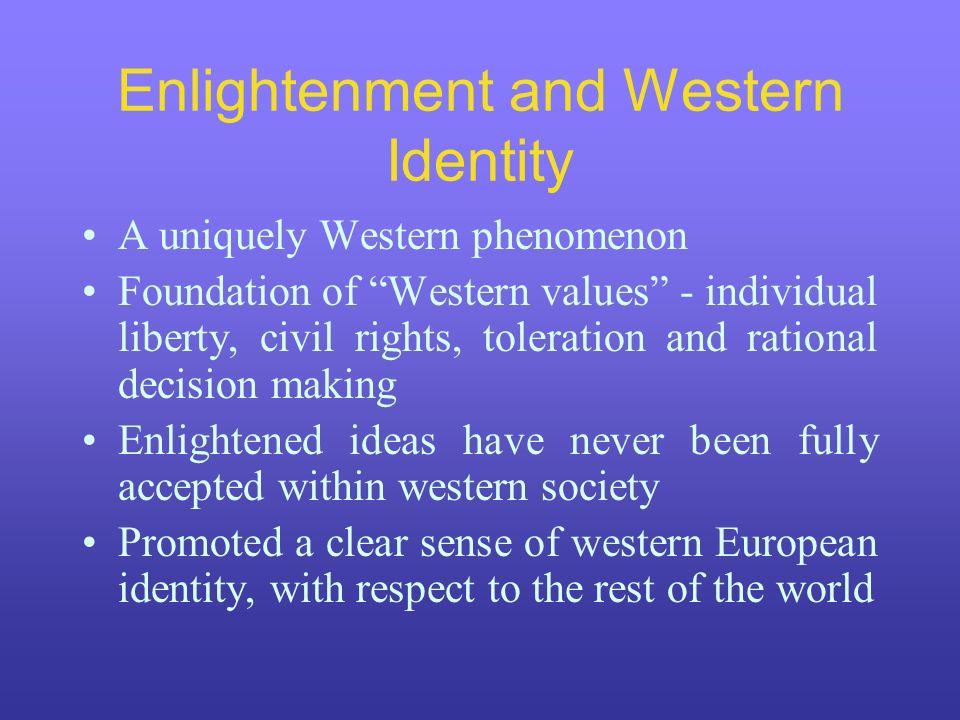 Enlightenment and Western Identity

• A uniquely Western phenomenon
• Foundation of “Western values” - individual liberty, civil rights, toleration and rational decision making
• Enlightened ideas have never been fully accepted within western society
• Promoted a clear sense of western European identity, with respect to the rest of the world